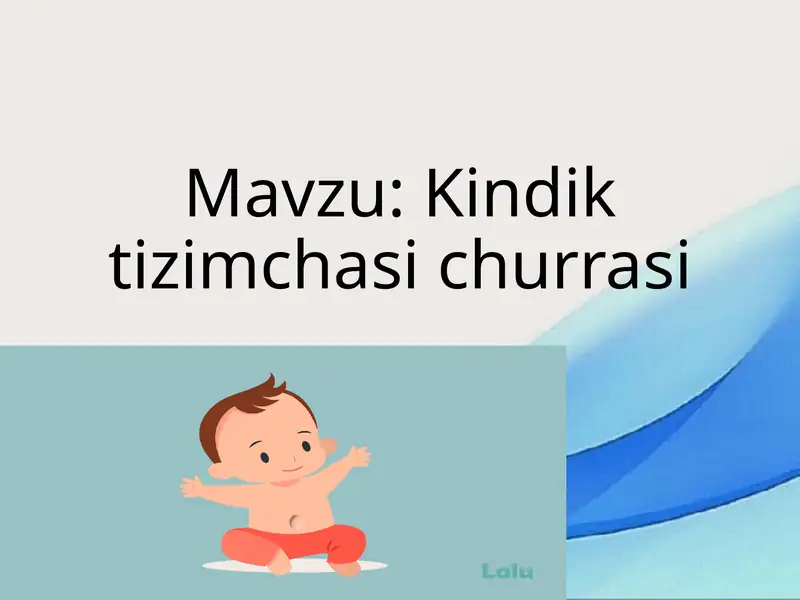 Mavzu: Kindik tizimchasi churrasi

Lalu